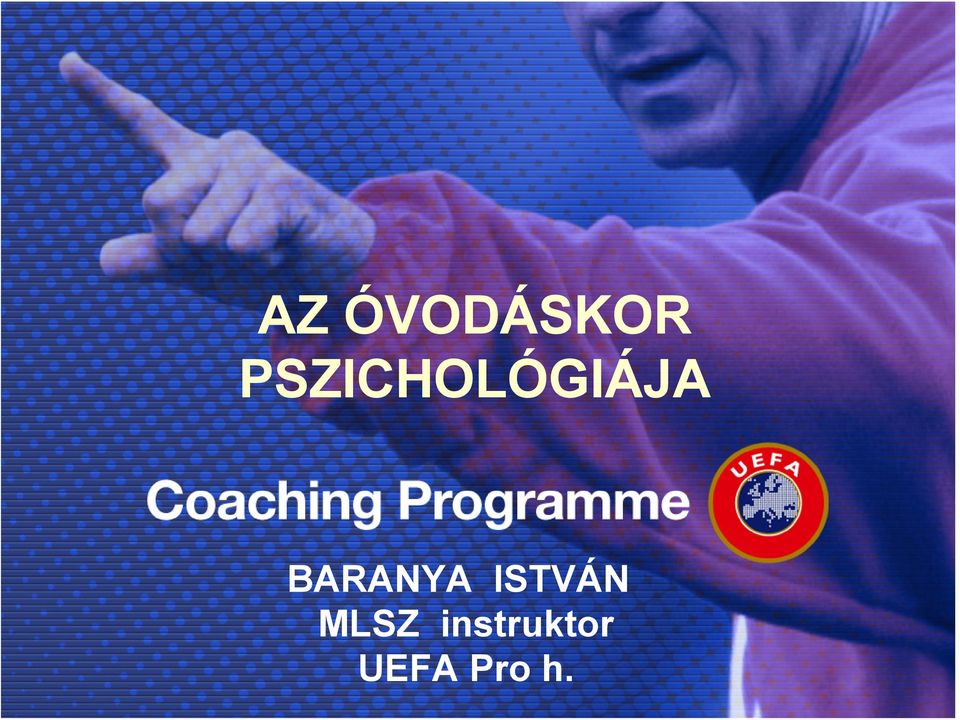 AZ ÓVODÁSKOR PSZICHOLÓGIÁJA

Coaching Programme

UEFA

BARANYA ISTVÁN
MLSZ instruktor
UEFA Pro h.